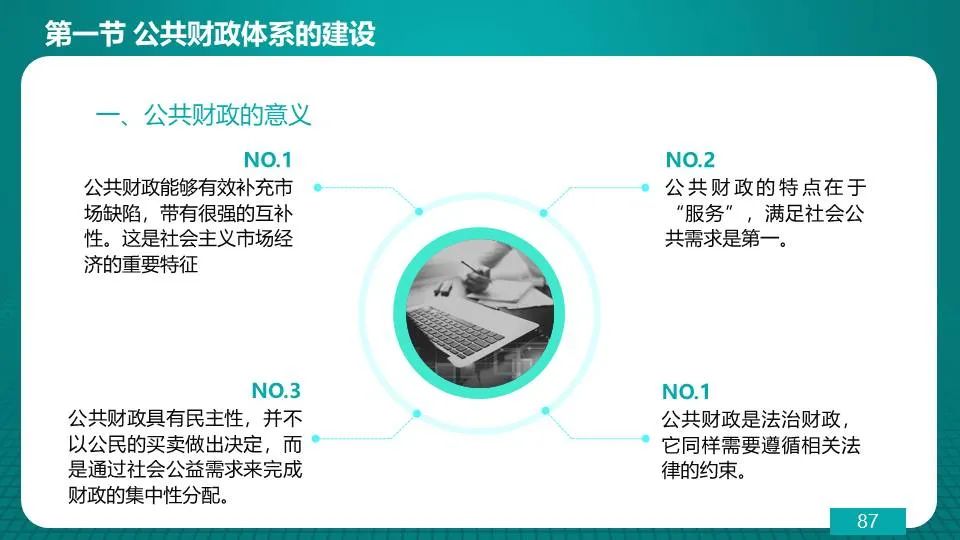 第一节 公共财政体系的建设

一、公共财政的意义

NO.1
公共财政能够有效补充市场缺陷，带有很强的互补性。这是社会主义市场经济的重要特征

NO.2
公共财政的特点在于“服务”，满足社会公共需求是第一。

NO.3
公共财政具有民主性，并不以公民的买卖做出决定，而是通过社会公益需求来完成财政的集中性分配。

NO.1
公共财政是法治财政，它同样需要遵循相关法律的约束。

87